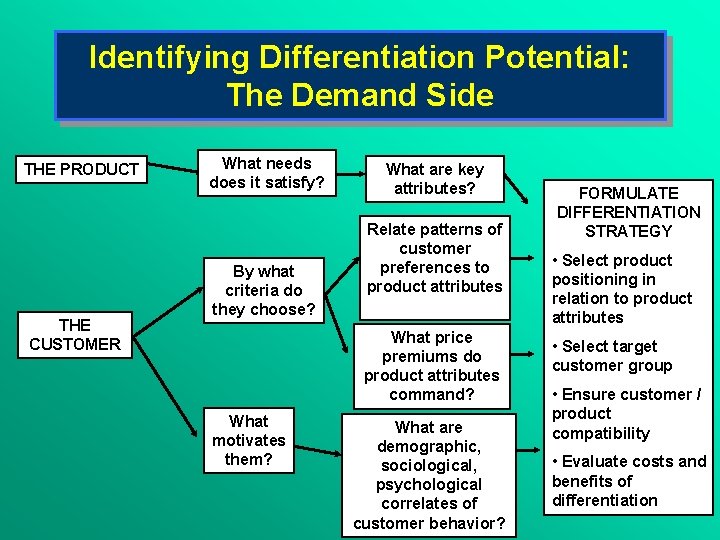 Identifying Differentiation Potential: The Demand Side

THE PRODUCT

What needs does it satisfy?

What are key attributes?

THE CUSTOMER

By what criteria do they choose?

Relate patterns of customer preferences to product attributes

What price premiums do product attributes command?

What motivates them?

What are demographic, sociological, psychological correlates of customer behavior?

FORMULATE DIFFERENTIATION STRATEGY

• Select product positioning in relation to product attributes

• Select target customer group

• Ensure customer / product compatibility

• Evaluate costs and benefits of differentiation